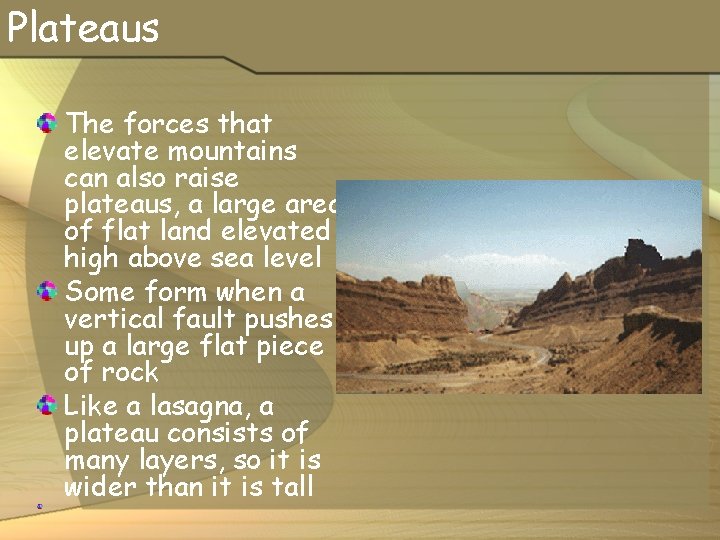 Plateaus

The forces that elevate mountains can also raise plateaus, a large area of flat land elevated high above sea level

Some form when a vertical fault pushes up a large flat piece of rock

Like a lasagna, a plateau consists of many layers, so it is wider than it is tall